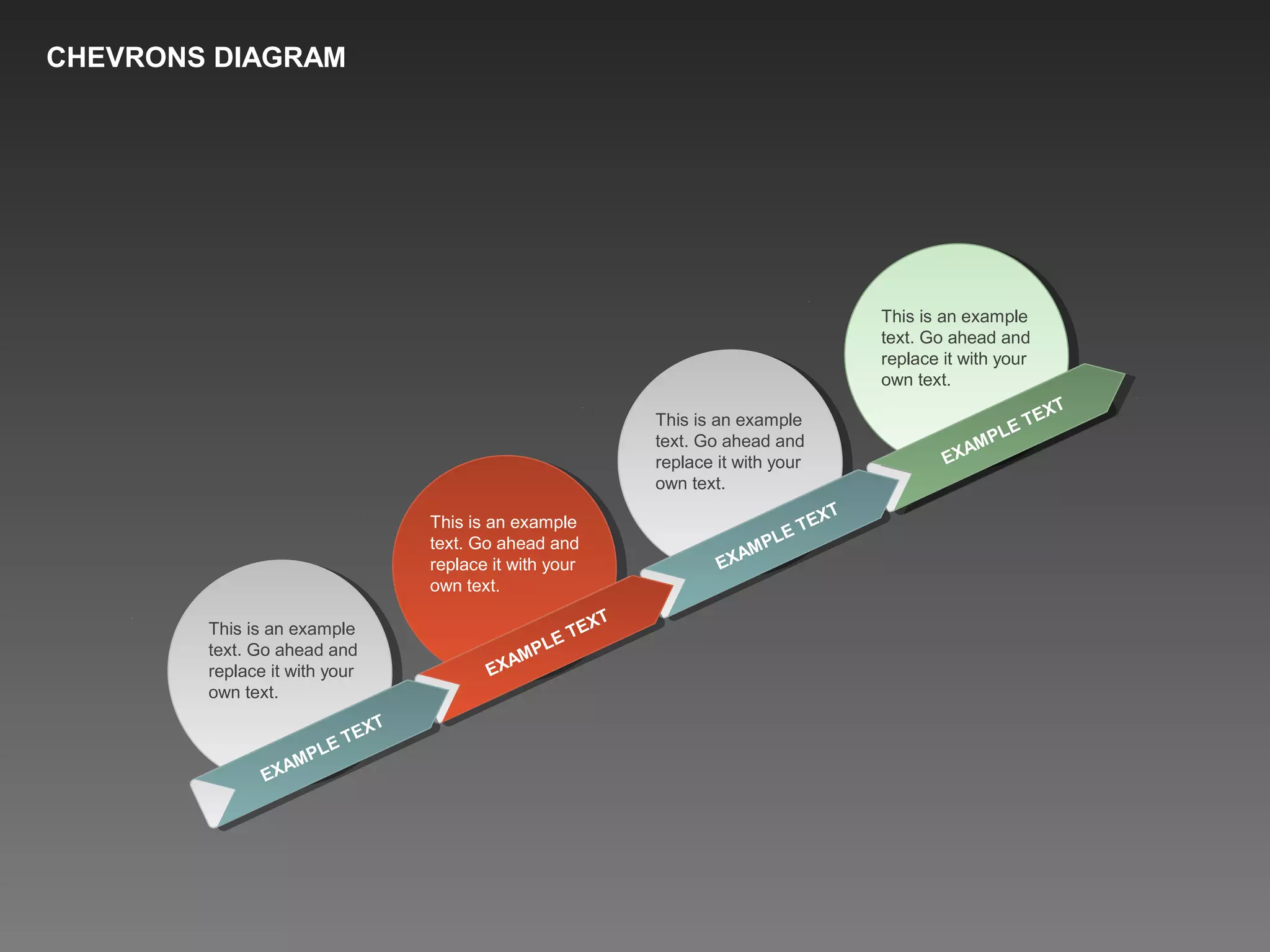 CHEVRONS DIAGRAM

This is an example text. Go ahead and replace it with your own text.

EXAMPLE TEXT

This is an example text. Go ahead and replace it with your own text.

EXAMPLE TEXT

This is an example text. Go ahead and replace it with your own text.

EXAMPLE TEXT

This is an example text. Go ahead and replace it with your own text.

EXAMPLE TEXT